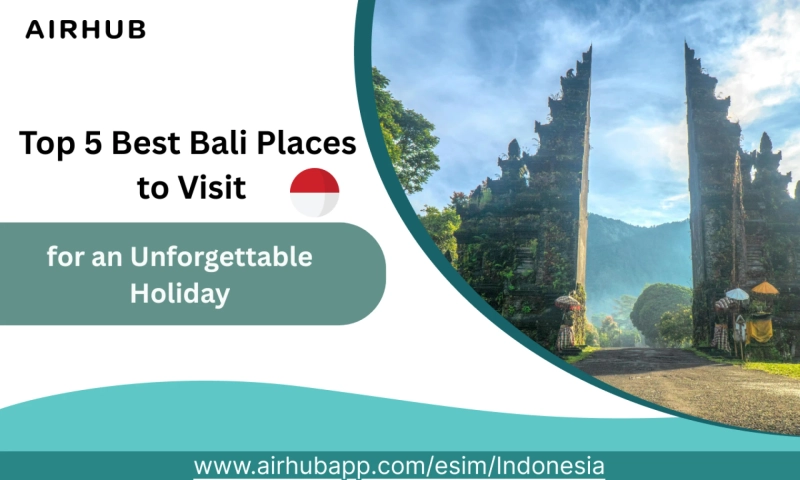 AIRHUB

Top 5 Best Bali Places to Visit

for an Unforgettable Holiday

www.airhubapp.com/esim/Indonesia